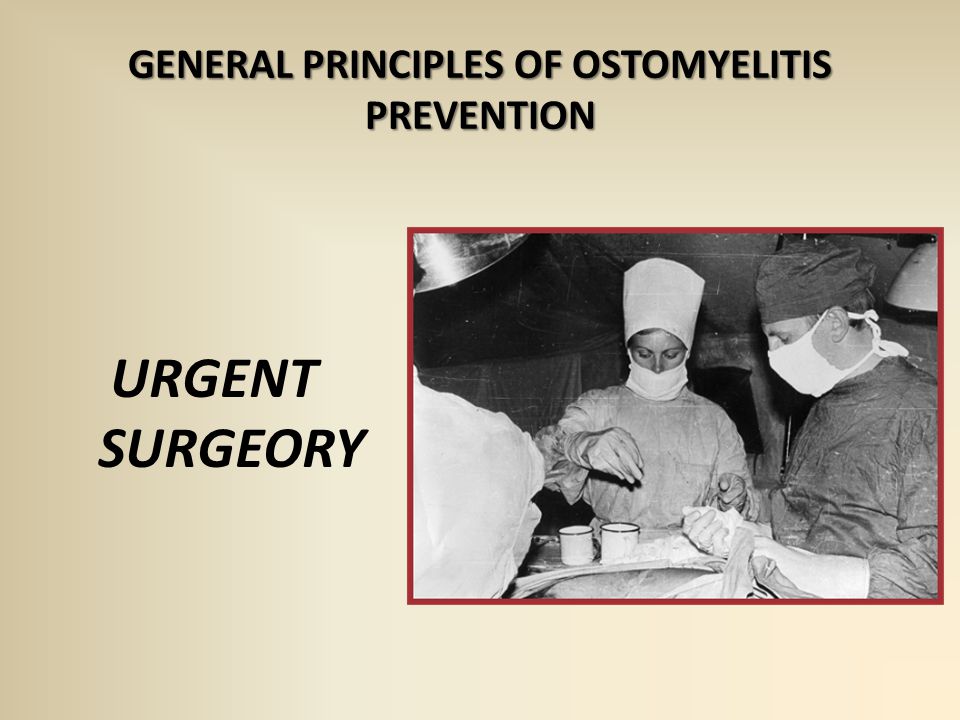 GENERAL PRINCIPLES OF OSTOMYELITIS PREVENTION

URGENT SURGEORY